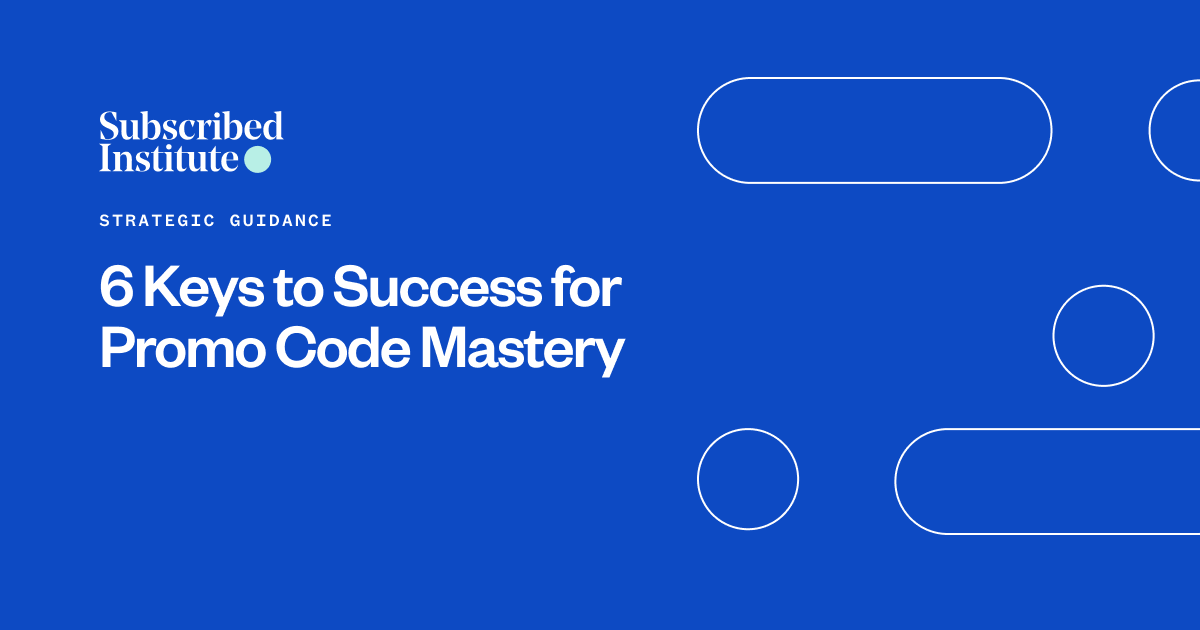 Subscribed Institute

STRATEGIC GUIDANCE

6 Keys to Success for Promo Code Mastery